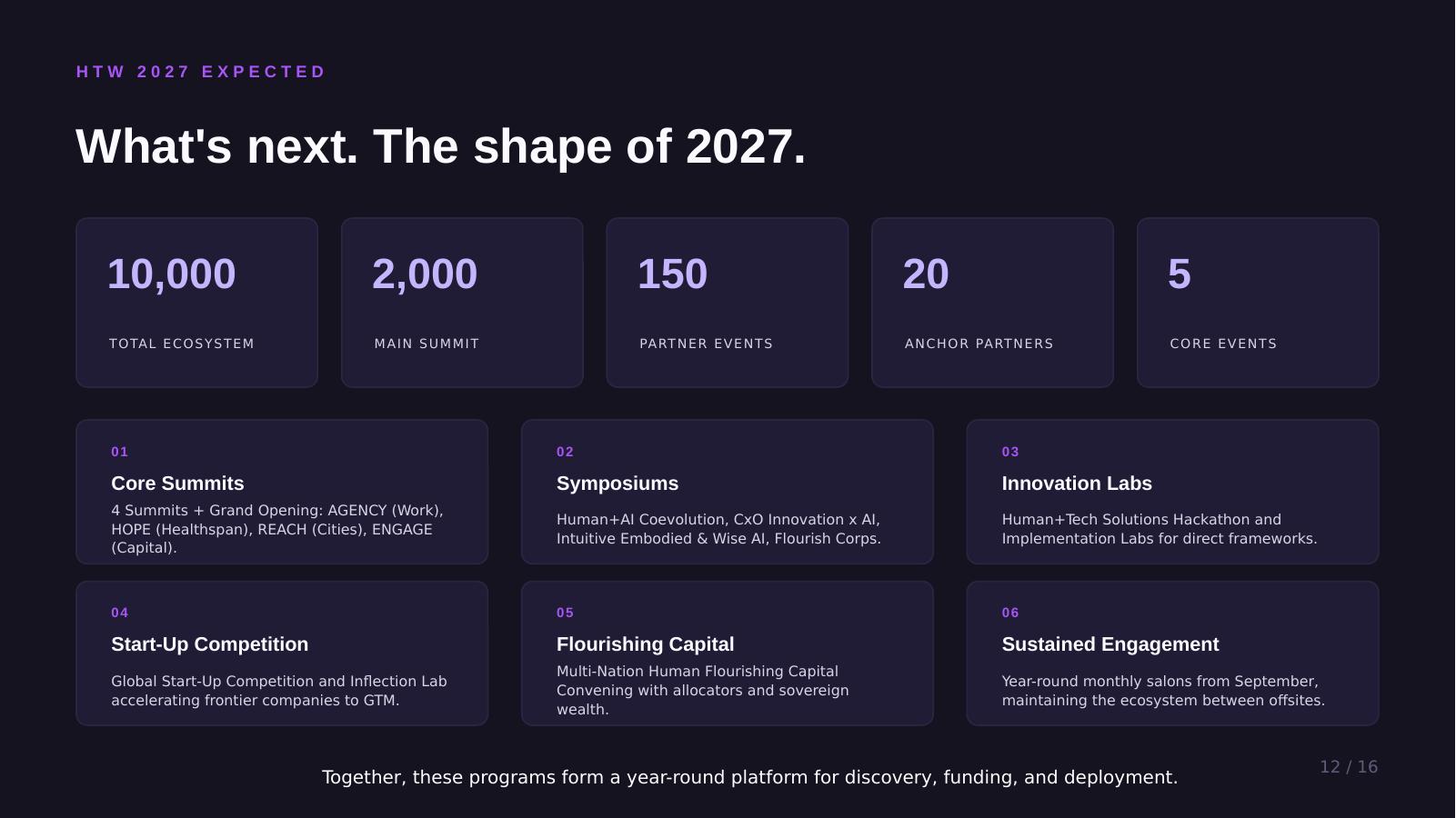 HTW 2027 EXPECTED

What's next. The shape of 2027.

10,000
TOTAL ECOSYSTEM

2,000
MAIN SUMMIT

150
PARTNER EVENTS

20
ANCHOR PARTNERS

5
CORE EVENTS

01
Core Summits
4 Summits + Grand Opening: AGENCY (Work), HOPE (Healthspan), REACH (Cities), ENGAGE (Capital).

02
Symposiums
Human+AI Coevolution, CxO Innovation x AI, Intuitive Embodied & Wise AI, Flourish Corps.

03
Innovation Labs
Human+Tech Solutions Hackathon and Implementation Labs for direct frameworks.

04
Start-Up Competition
Global Start-Up Competition and Inflection Lab accelerating frontier companies to GTM.

05
Flourishing Capital
Multi-Nation Human Flourishing Capital Convening with allocators and sovereign wealth.

06
Sustained Engagement
Year-round monthly salons from September, maintaining the ecosystem between offsites.

Together, these programs form a year-round platform for discovery, funding, and deployment.

12 / 16